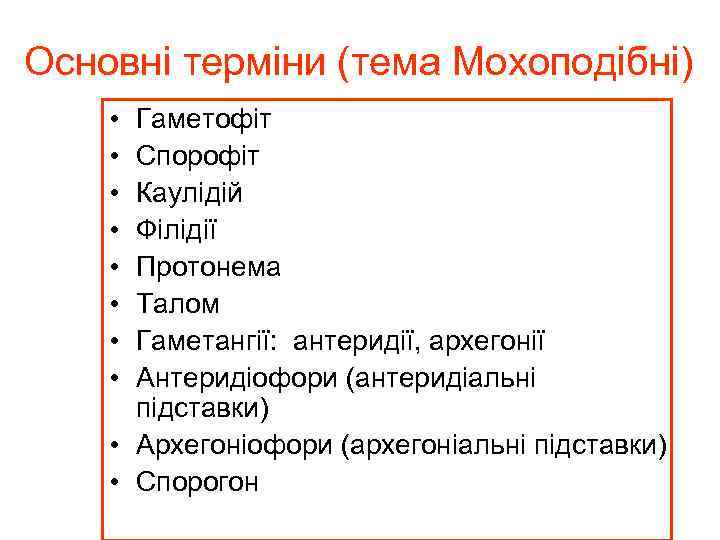 Основні терміни (тема Мохоподібні)

• Гаметофіт
• Спорофіт
• Каулідій
• Філідії
• Протонема
• Талом
• Гаметангії: антеридії, архегонії
• Антеридіофори (антеридіальні підставки)
• Архегоніофори (архегоніальні підставки)
• Спорогон